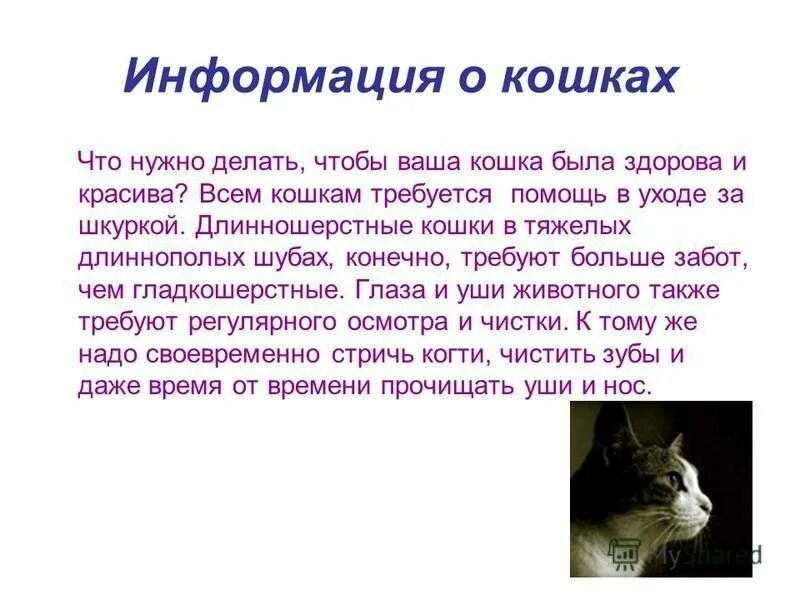 Информация о кошках

Что нужно делать, чтобы ваша кошка была здорова и красива? Всем кошкам требуется помощь в уходе за шкуркой. Длинношерстные кошки в тяжелых длиннополых шубах, конечно, требуют больше забот, чем гладкошерстные. Глаза и уши животного также требуют регулярного осмотра и чистки. К тому же надо своевременно стричь когти, чистить зубы и даже время от времени прочищать уши и нос.

MyShared